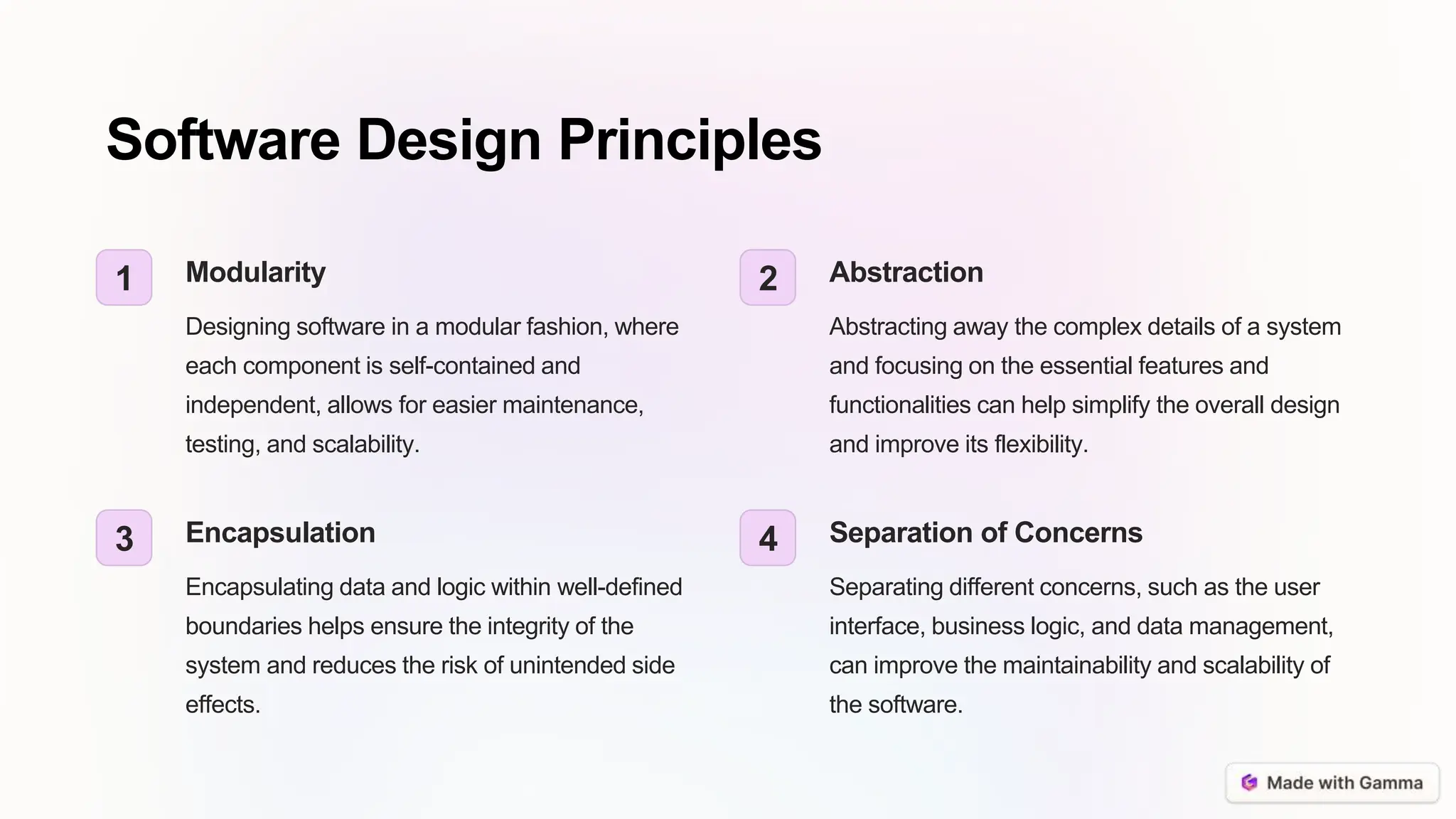 Software Design Principles

1

Modularity

Designing software in a modular fashion, where each component is self-contained and independent, allows for easier maintenance, testing, and scalability.

2

Abstraction

Abstracting away the complex details of a system and focusing on the essential features and functionalities can help simplify the overall design and improve its flexibility.

3

Encapsulation

Encapsulating data and logic within well-defined boundaries helps ensure the integrity of the system and reduces the risk of unintended side effects.

4

Separation of Concerns

Separating different concerns, such as the user interface, business logic, and data management, can improve the maintainability and scalability of the software.

Made with Gamma